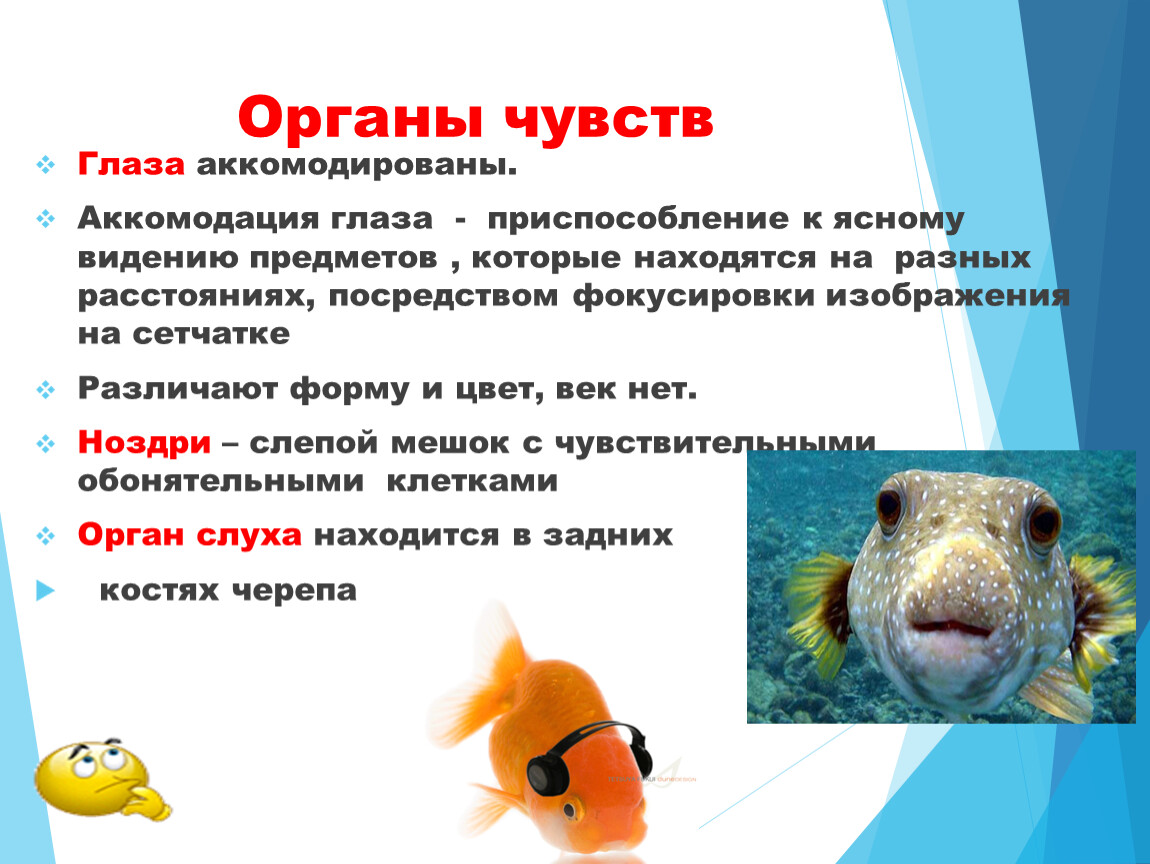 Органы чувств

Глаза аккомодированы.

Аккомодация глаза - приспособление к ясному видению предметов , которые находятся на разных расстояниях, посредством фокусировки изображения на сетчатке

Различают форму и цвет, век нет.

Ноздри – слепой мешок с чувствительными обонятельными клетками

Орган слуха находится в задних

костях черепа